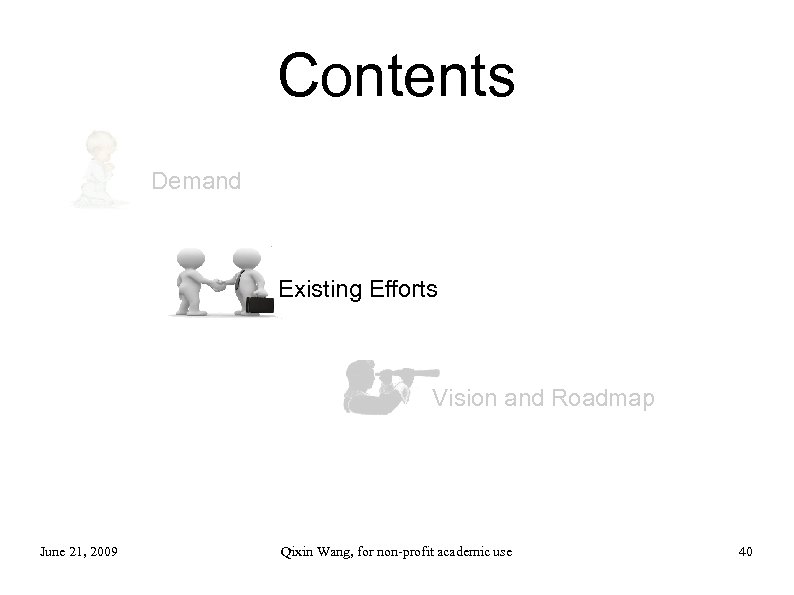 Contents

Demand

Existing Efforts

Vision and Roadmap

June 21, 2009

Qixin Wang, for non-profit academic use

40